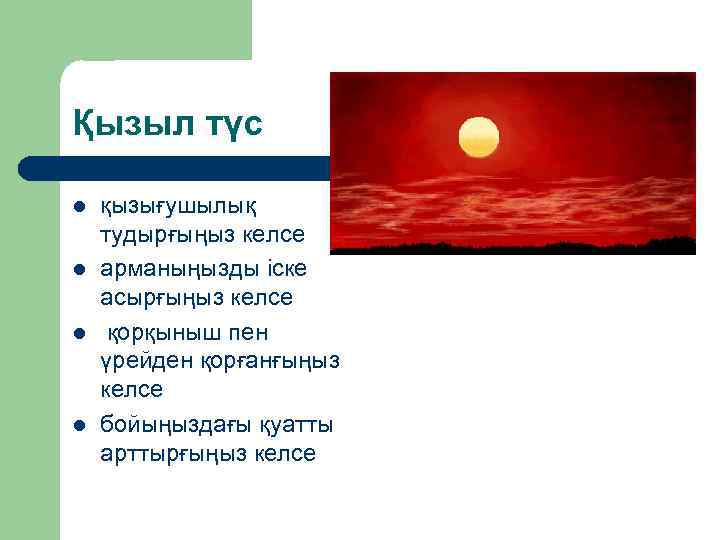 Қызыл түс

- қызығушылық тудырғыңыз келсе
- арманыңызды іске асырғыңыз келсе
- қорқыныш пен үрейден қорғанғыңыз келсе
- бойыңыздағы қуатты арттырғыңыз келсе